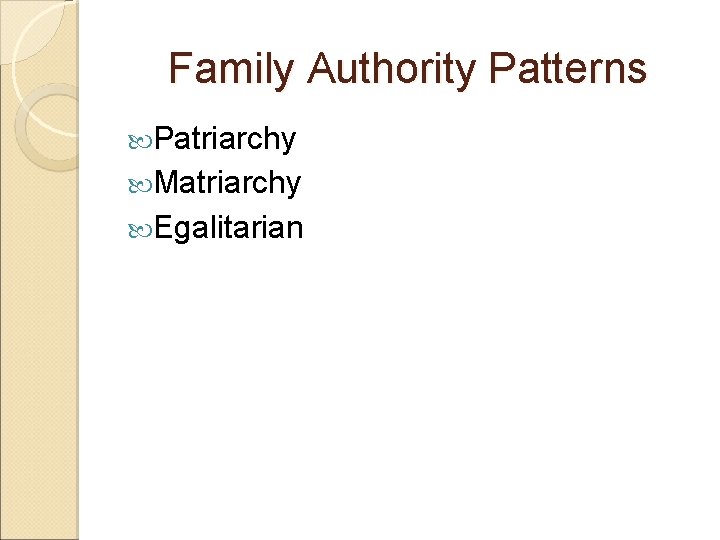 Family Authority Patterns

Patriarchy
Matriarchy
Egalitarian